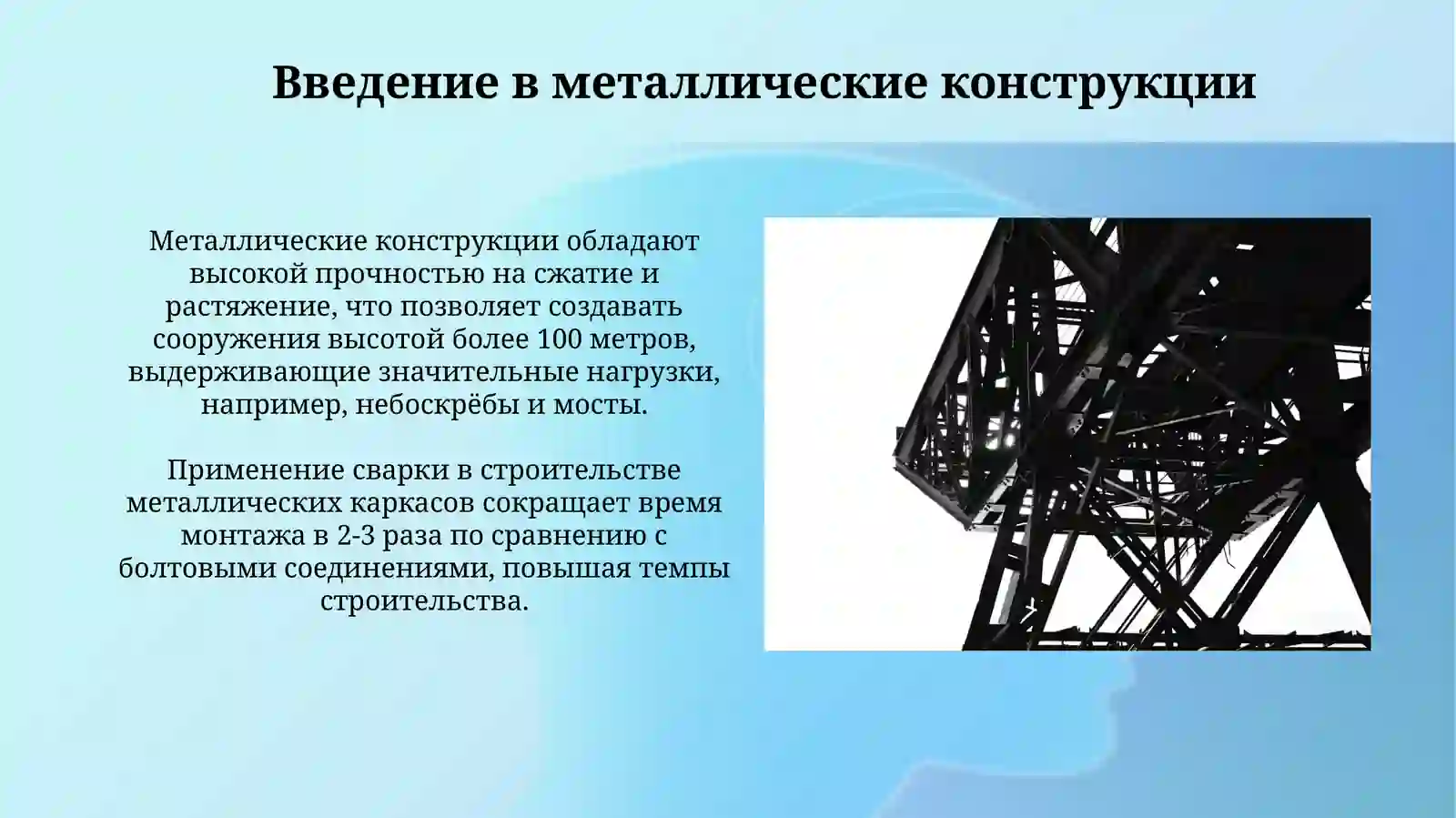 Введение в металлические конструкции

Металлические конструкции обладают высокой прочностью на сжатие и растяжение, что позволяет создавать сооружения высотой более 100 метров, выдерживающие значительные нагрузки, например, небоскрёбы и мосты.

Применение сварки в строительстве металлических каркасов сокращает время монтажа в 2-3 раза по сравнению с болтовыми соединениями, повышая темпы строительства.